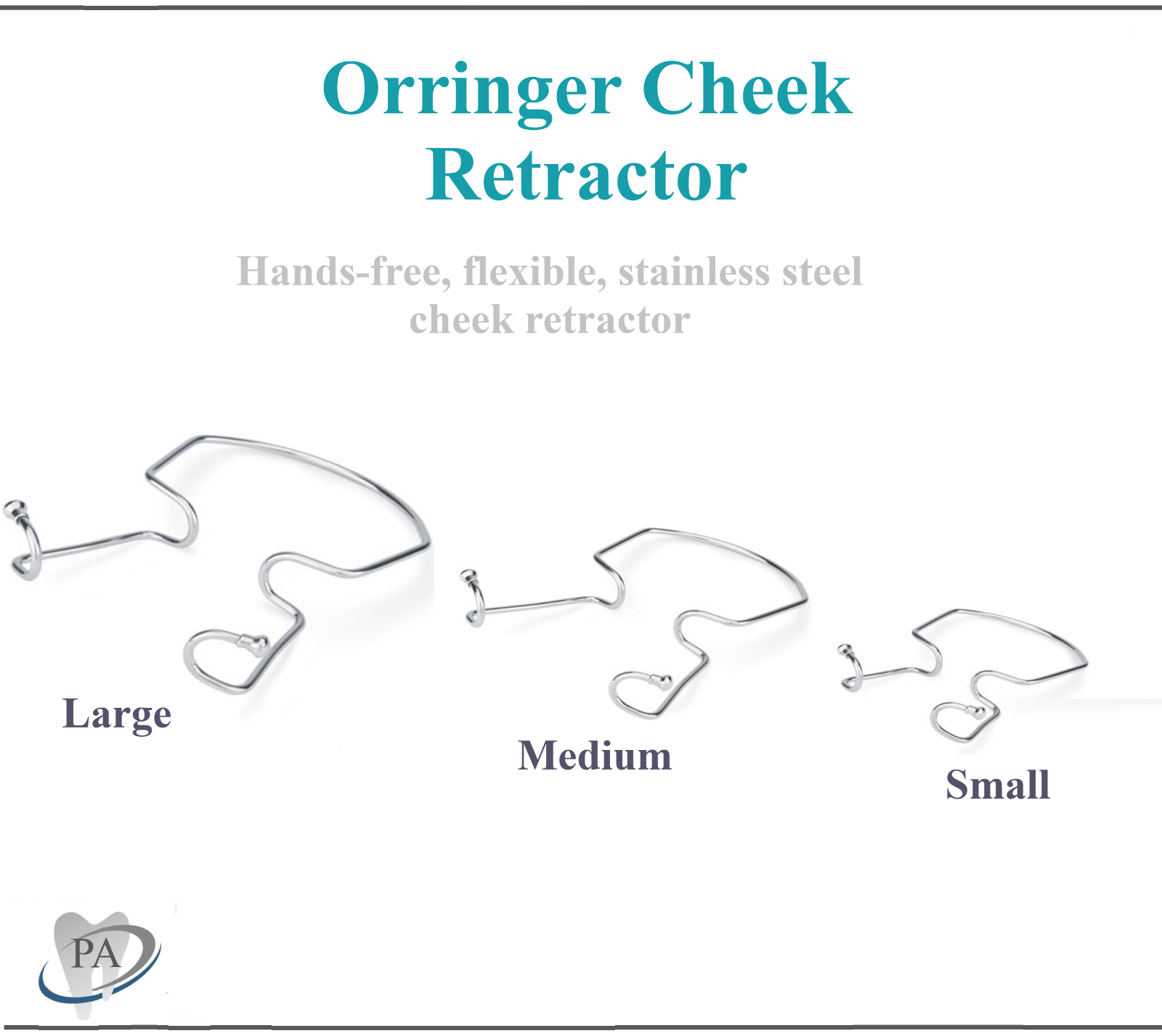 Orringer Cheek Retractor

Hands-free, flexible, stainless steel cheek retractor

Large

Medium

Small

PA